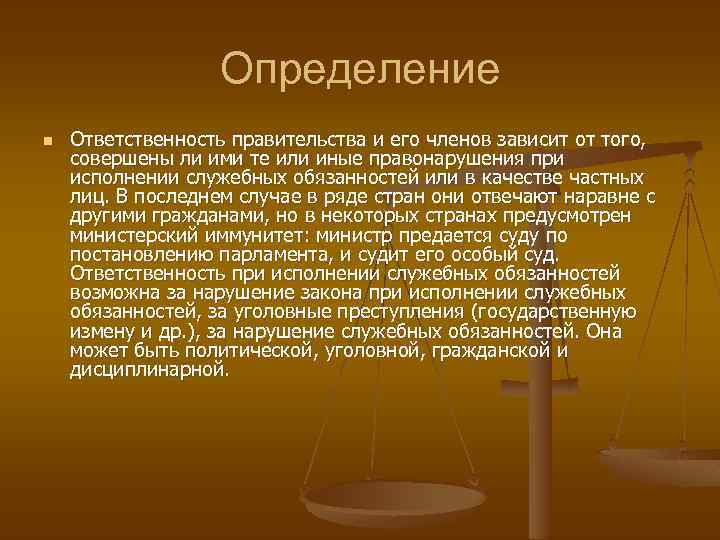 Определение

Ответственность правительства и его членов зависит от того, совершены ли ими те или иные правонарушения при исполнении служебных обязанностей или в качестве частных лиц. В последнем случае в ряде стран они отвечают наравне с другими гражданами, но в некоторых странах предусмотрен министерский иммунитет: министр предается суду по постановлению парламента, и судит его особый суд. Ответственность при исполнении служебных обязанностей возможна за нарушение закона при исполнении служебных обязанностей, за уголовные преступления (государственную измену и др.), за нарушение служебных обязанностей. Она может быть политической, уголовной, гражданской и дисциплинарной.